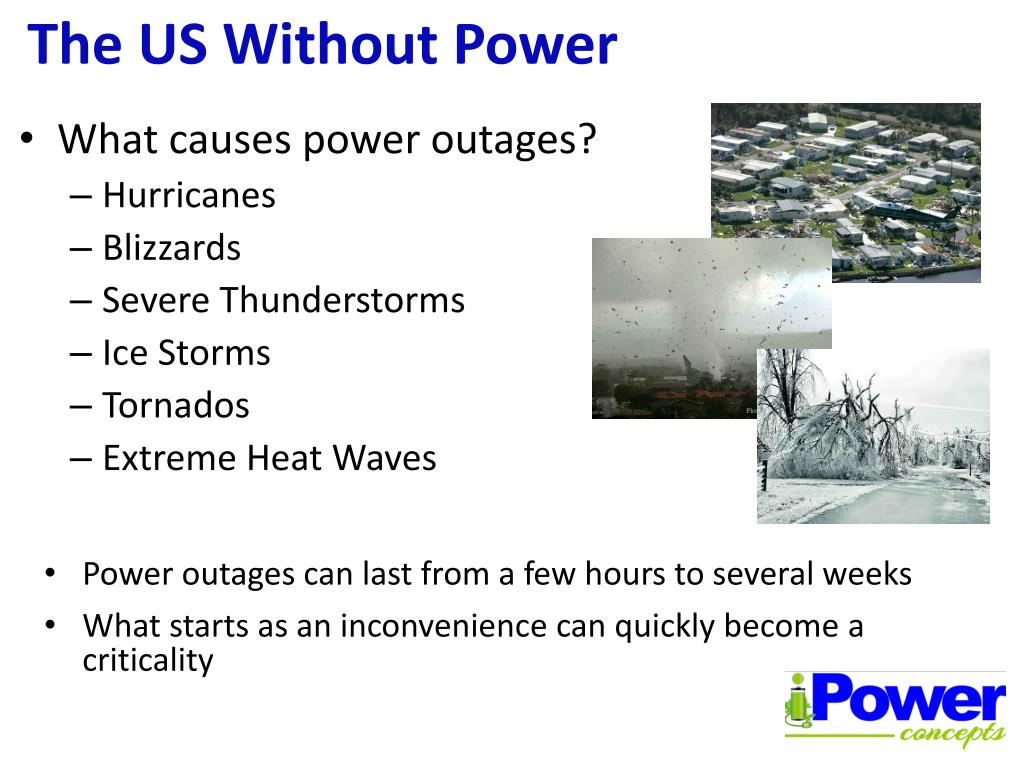 The US Without Power

• What causes power outages?
 – Hurricanes
 – Blizzards
 – Severe Thunderstorms
 – Ice Storms
 – Tornados
 – Extreme Heat Waves

• Power outages can last from a few hours to several weeks
• What starts as an inconvenience can quickly become a criticality

iPower concepts